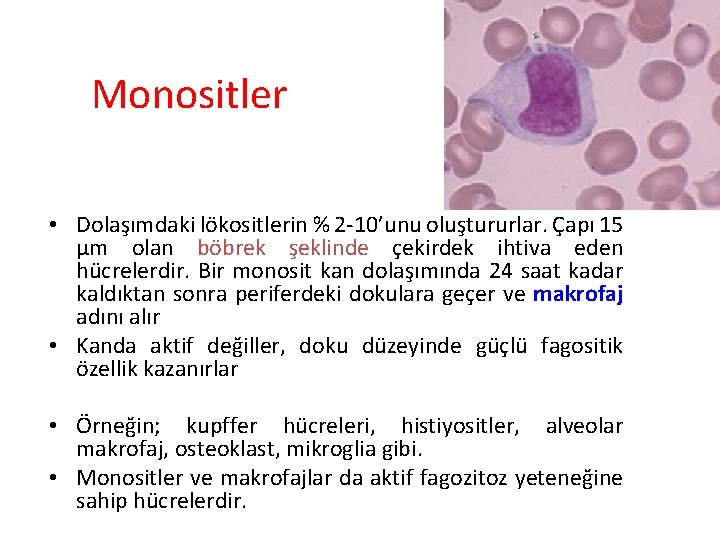 Monositler

• Dolaşımdaki lökositlerin % 2-10'unu oluştururlar. Çapı 15 µm olan böbrek şeklinde çekirdek ihtiva eden hücrelerdir. Bir monosit kan dolaşımında 24 saat kadar kaldıktan sonra periferdeki dokulara geçer ve makrofaj adını alır

• Kanda aktif değiller, doku düzeyinde güçlü fagositik özellik kazanırlar

• Örneğin; kupffer hücreleri, histiyositler, alveolar makrofaj, osteoklast, mikroglia gibi.

• Monositler ve makrofajlar da aktif fagozitoz yeteneğine sahip hücrelerdir.